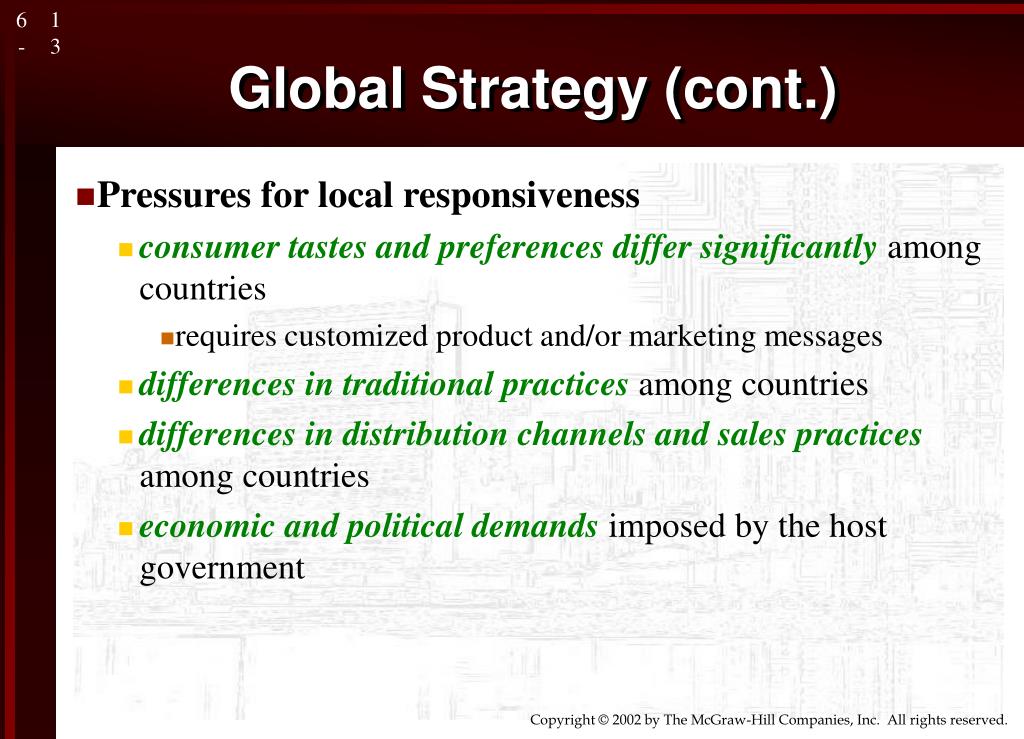 6 1
- 3

Global Strategy (cont.)

Pressures for local responsiveness

consumer tastes and preferences differ significantly among countries

requires customized product and/or marketing messages

differences in traditional practices among countries

differences in distribution channels and sales practices among countries

economic and political demands imposed by the host government

Copyright © 2002 by The McGraw-Hill Companies, Inc. All rights reserved.